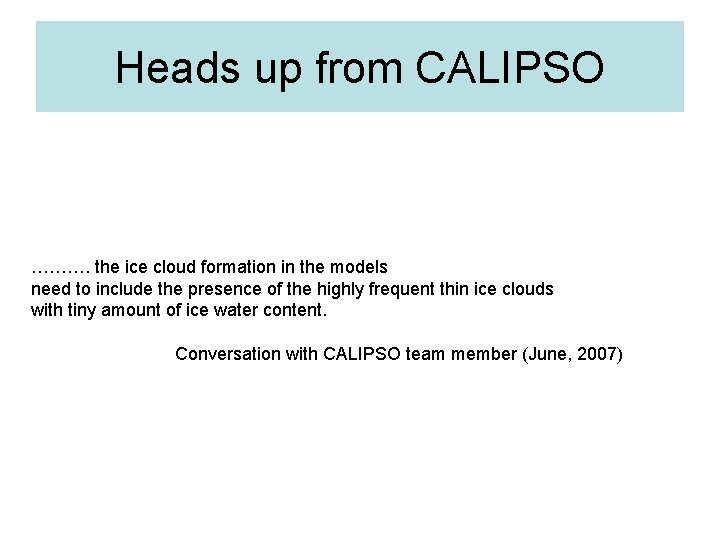 Heads up from CALIPSO

………. the ice cloud formation in the models need to include the presence of the highly frequent thin ice clouds with tiny amount of ice water content.

Conversation with CALIPSO team member (June, 2007)